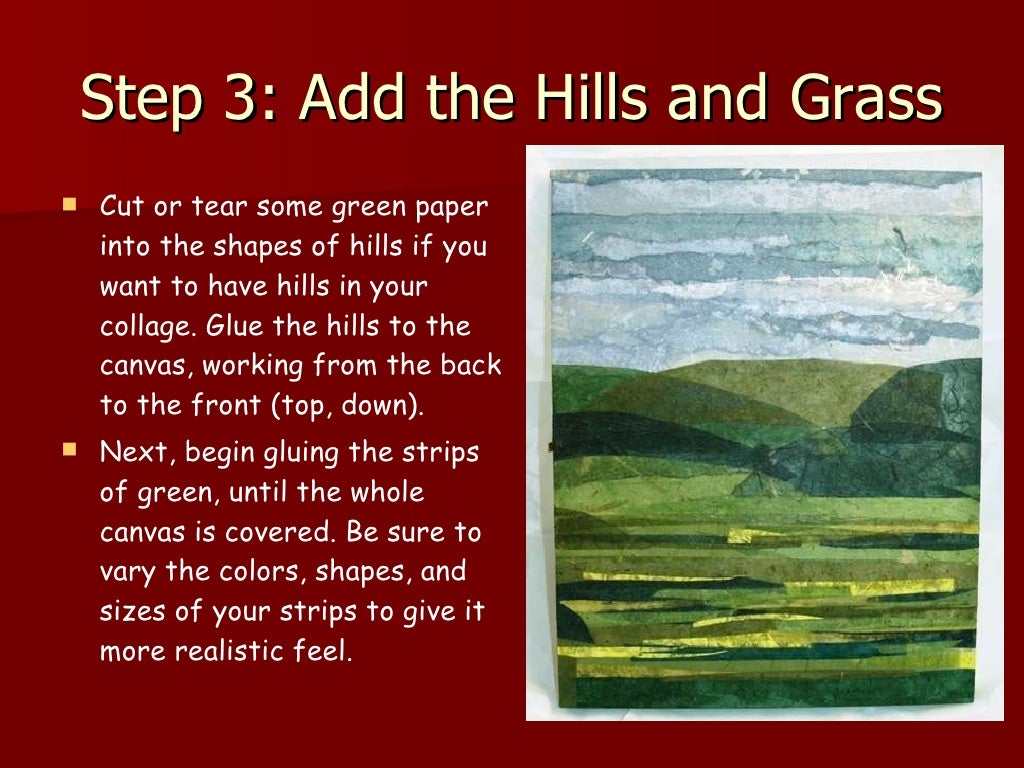 Step 3: Add the Hills and Grass

- Cut or tear some green paper into the shapes of hills if you want to have hills in your collage. Glue the hills to the canvas, working from the back to the front (top, down).
- Next, begin gluing the strips of green, until the whole canvas is covered. Be sure to vary the colors, shapes, and sizes of your strips to give it more realistic feel.